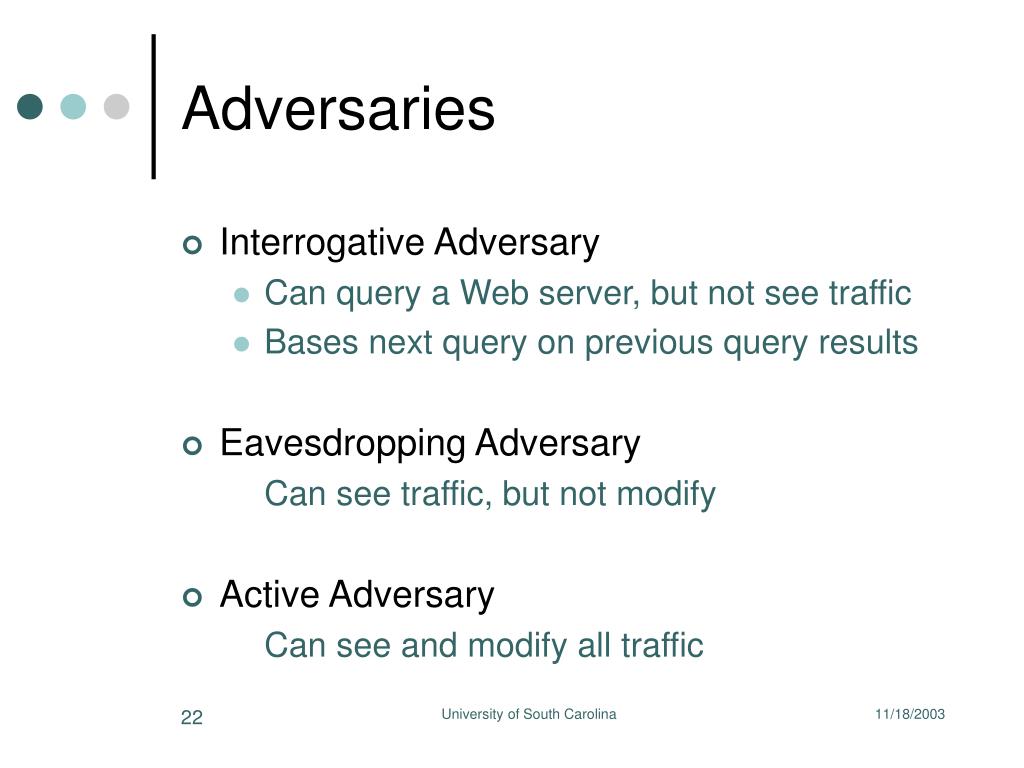 Adversaries

Interrogative Adversary
Can query a Web server, but not see traffic
Bases next query on previous query results

Eavesdropping Adversary
Can see traffic, but not modify

Active Adversary
Can see and modify all traffic

22
University of South Carolina
11/18/2003